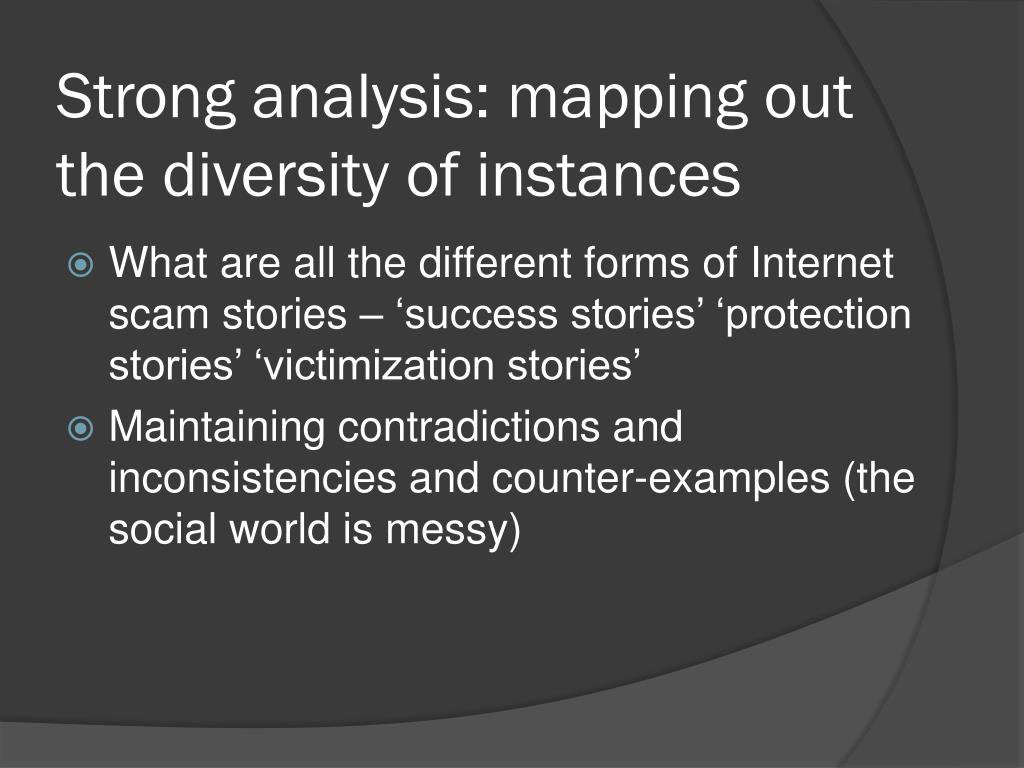 Strong analysis: mapping out the diversity of instances

What are all the different forms of Internet scam stories – ‘success stories’ ‘protection stories’ ‘victimization stories’

Maintaining contradictions and inconsistencies and counter-examples (the social world is messy)